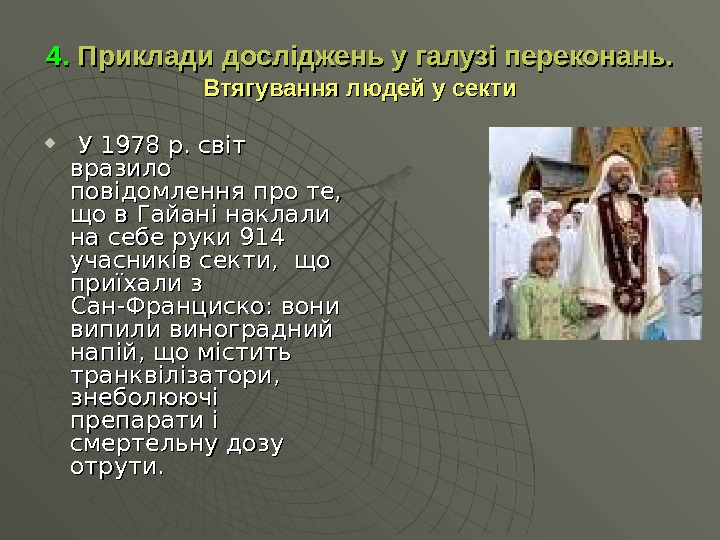 4. Приклади досліджень у галузі переконань.
Втягування людей у секти

У 1978 р. світ вразило повідомлення про те, що в Гайані наклали на себе руки 914 учасників секти, що приїхали з Сан-Франциско: вони випили виноградний напій, що містить транквілізатори, знеболюючі препарати і смертельну дозу отрути.